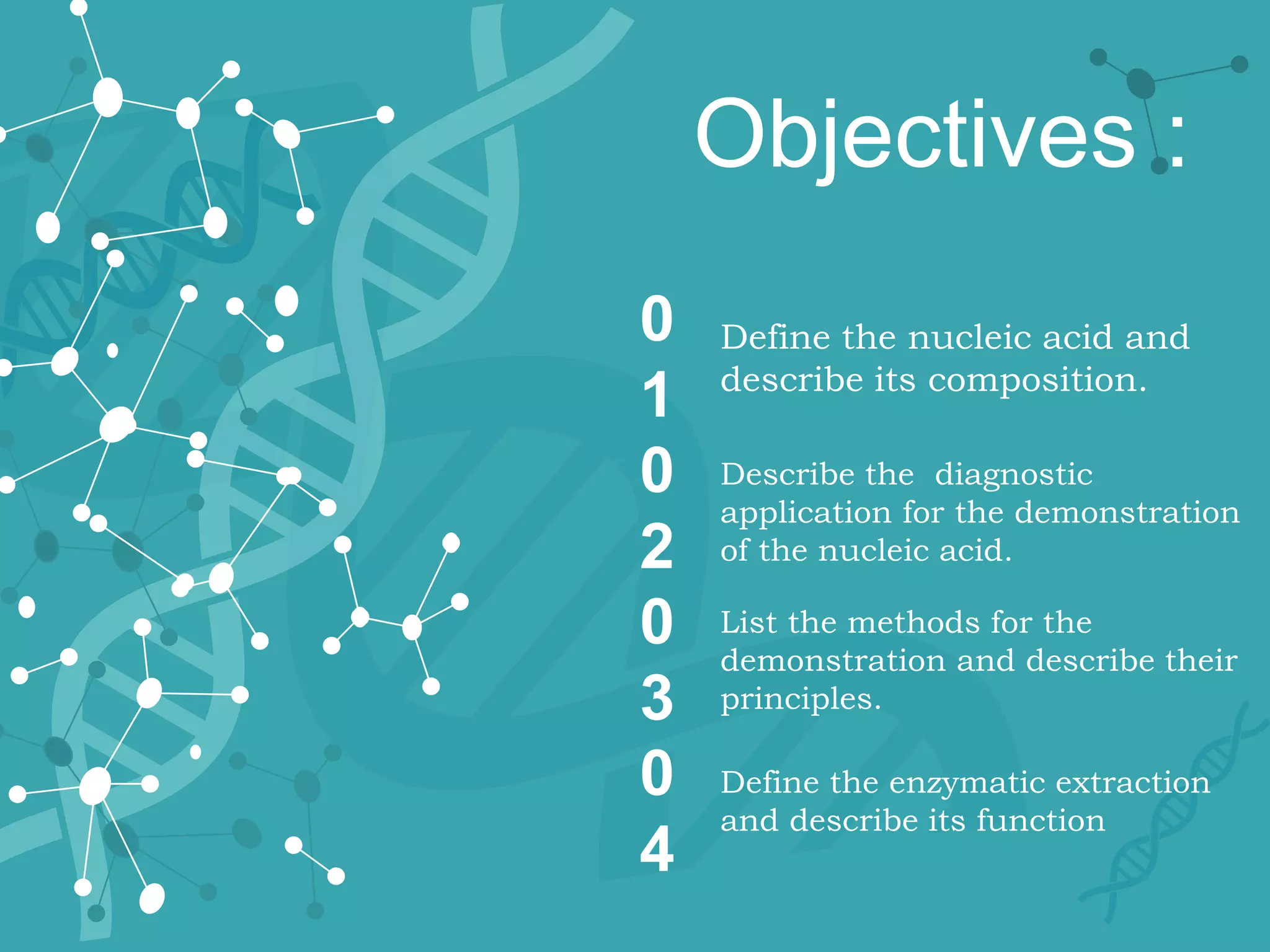 Objectives :

01 Define the nucleic acid and describe its composition.

02 Describe the  diagnostic application for the demonstration of the nucleic acid.

03 List the methods for the demonstration and describe their principles.

04 Define the enzymatic extraction and describe its function